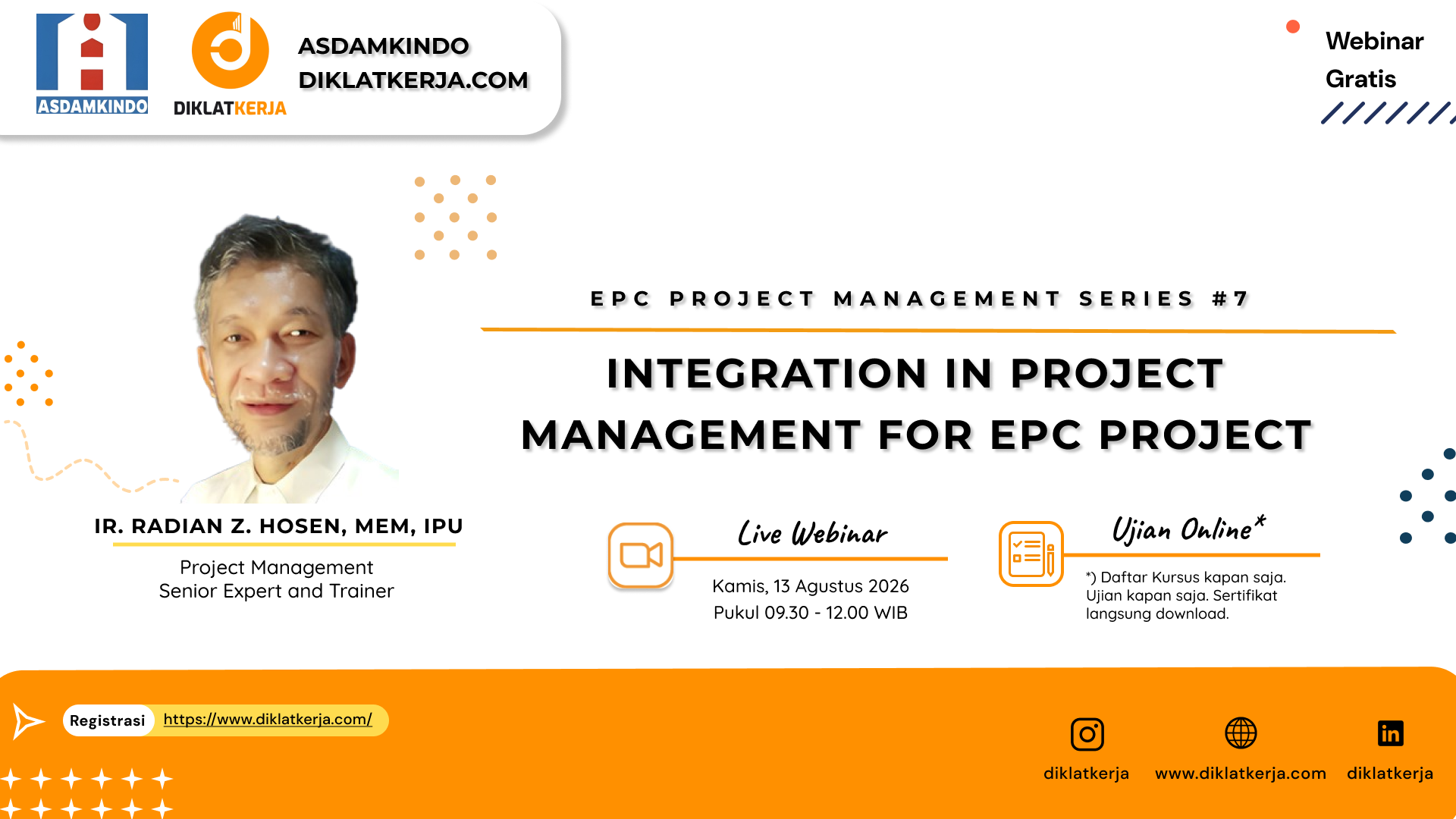 ASDAMKINDO

DIKLATKERJA

ASDAMKINDO
DIKLATKERJA.COM

Webinar
Gratis

EPC PROJECT MANAGEMENT SERIES #7

INTEGRATION IN PROJECT MANAGEMENT FOR EPC PROJECT

IR. RADIAN Z. HOSEN, MEM, IPU

Project Management
Senior Expert and Trainer

Live Webinar

Kamis, 13 Agustus 2026
Pukul 09.30 - 12.00 WIB

Ujian Online*

*) Daftar Kursus kapan saja. Ujian kapan saja. Sertifikat langsung download.

Registrasi https://www.diklatkerja.com/

diklatkerja

www.diklatkerja.com

diklatkerja